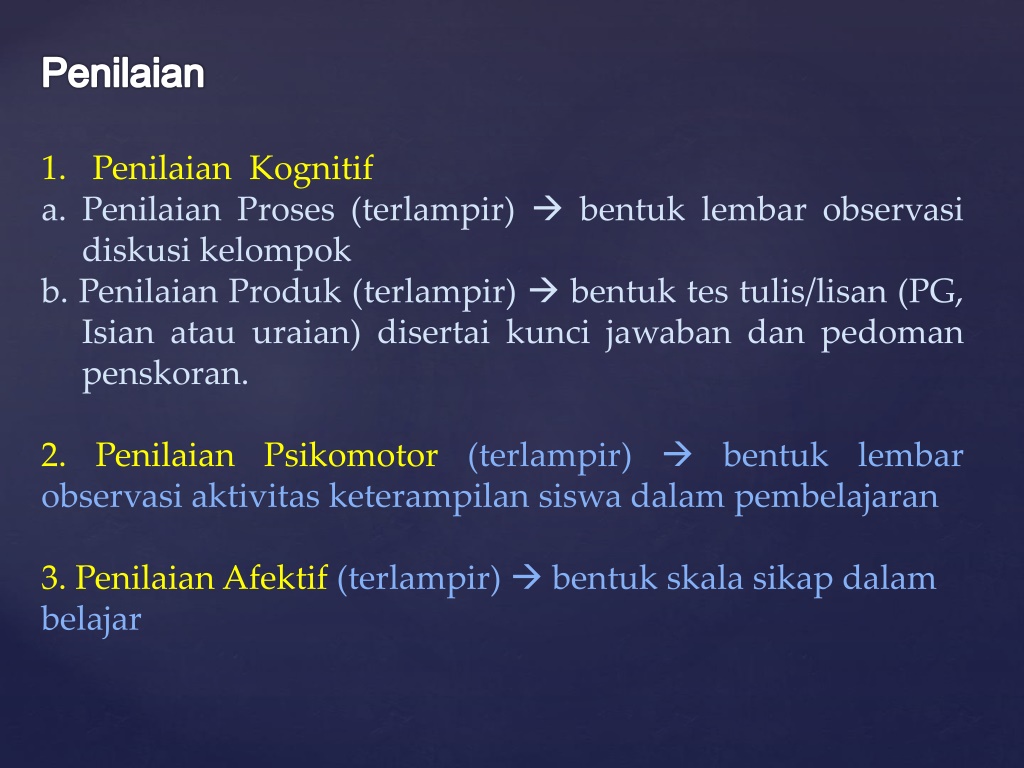 Penilaian

1. Penilaian Kognitif
a. Penilaian Proses (terlampir) → bentuk lembar observasi diskusi kelompok
b. Penilaian Produk (terlampir) → bentuk tes tulis/lisan (PG, Isian atau uraian) disertai kunci jawaban dan pedoman penskoran.

2. Penilaian Psikomotor (terlampir) → bentuk lembar observasi aktivitas keterampilan siswa dalam pembelajaran

3. Penilaian Afektif (terlampir) → bentuk skala sikap dalam belajar